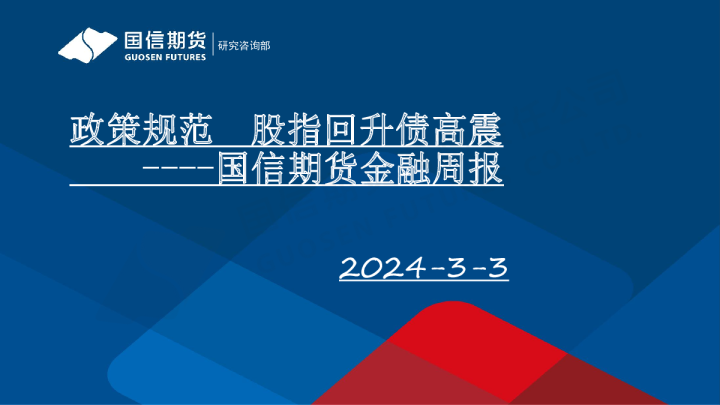 国信期货
GUOSEN FUTURES
研究咨询部

政策规范　股指回升债高震
-----国信期货金融周报

2024-3-3